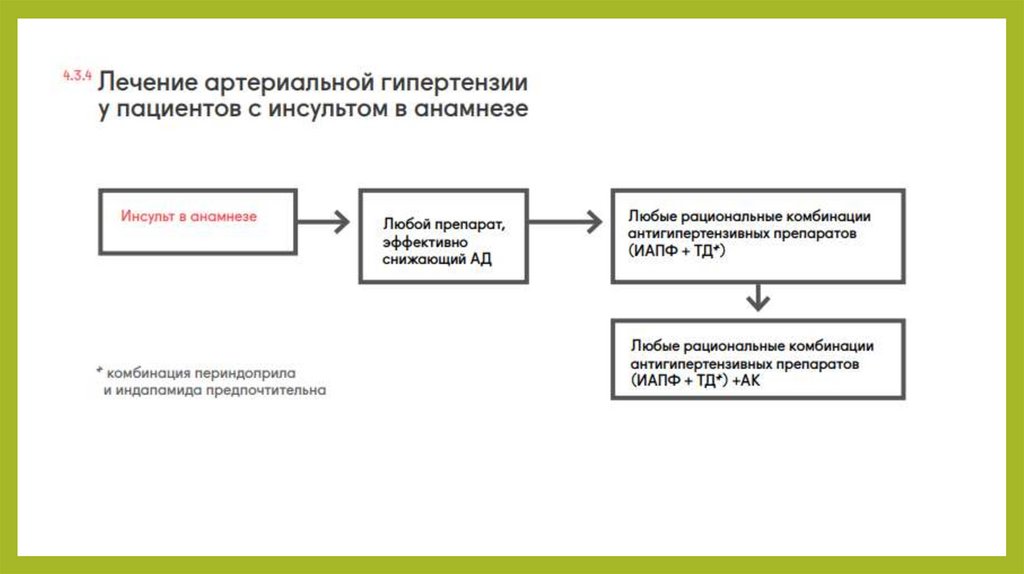 4.3.4 Лечение артериальной гипертензии у пациентов с инсультом в анамнезе

Инсульт в анамнезе

Любой препарат, эффективно снижающий АД

Любые рациональные комбинации антигипертензивных препаратов (ИАПФ + ТД*)

Любые рациональные комбинации антигипертензивных препаратов (ИАПФ + ТД*) +АК

* комбинация периндоприла и индапамида предпочтительна